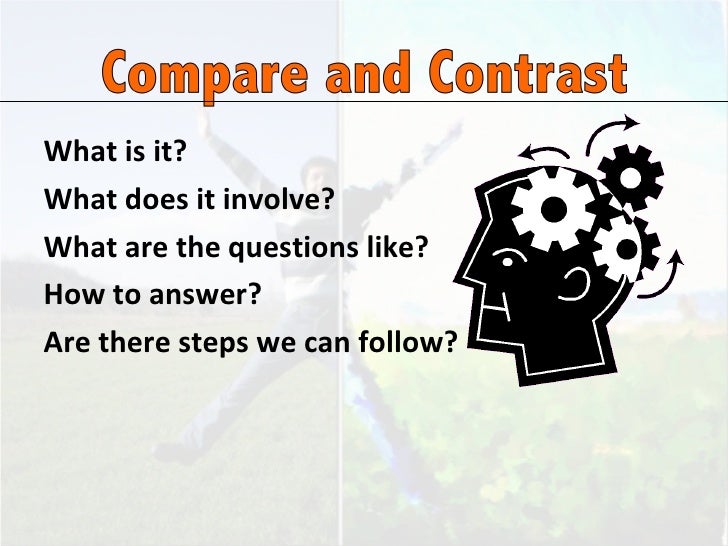 Compare and Contrast

What is it?

What does it involve?

What are the questions like?

How to answer?

Are there steps we can follow?